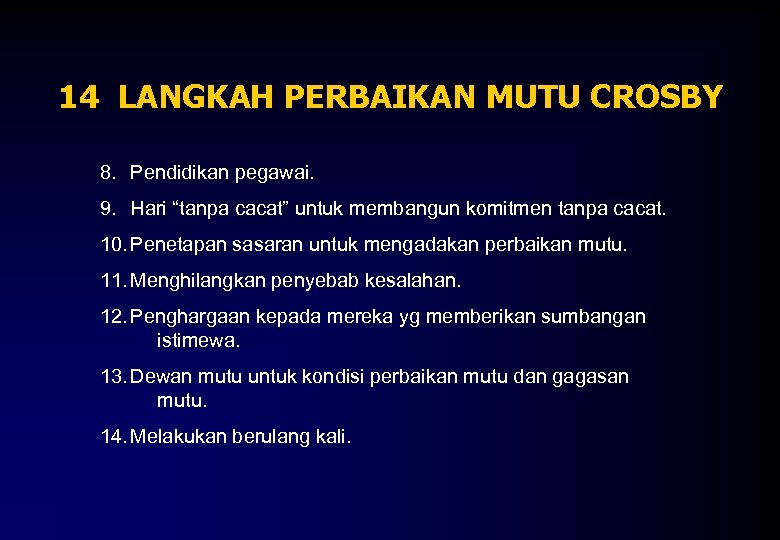 14 LANGKAH PERBAIKAN MUTU CROSBY

8. Pendidikan pegawai.

9. Hari “tanpa cacat” untuk membangun komitmen tanpa cacat.

10. Penetapan sasaran untuk mengadakan perbaikan mutu.

11. Menghilangkan penyebab kesalahan.

12. Penghargaan kepada mereka yg memberikan sumbangan istimewa.

13. Dewan mutu untuk kondisi perbaikan mutu dan gagasan mutu.

14. Melakukan berulang kali.